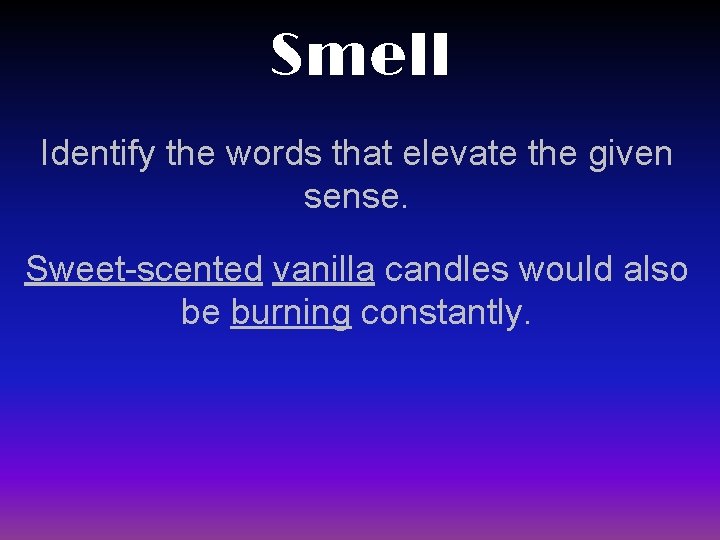 Smell

Identify the words that elevate the given sense.

Sweet-scented vanilla candles would also be burning constantly.